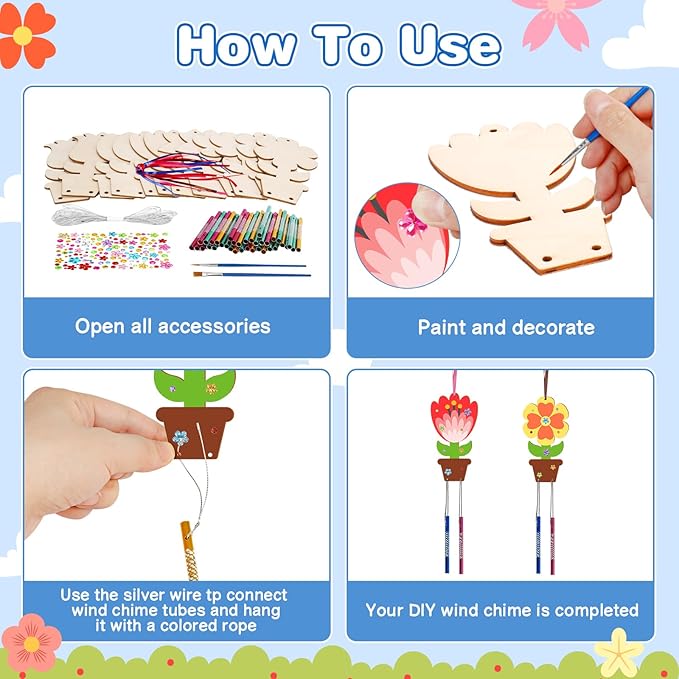 How To Use

Open all accessories

Paint and decorate

Use the silver wire tp connect wind chime tubes and hang it with a colored rope

Your DIY wind chime is completed